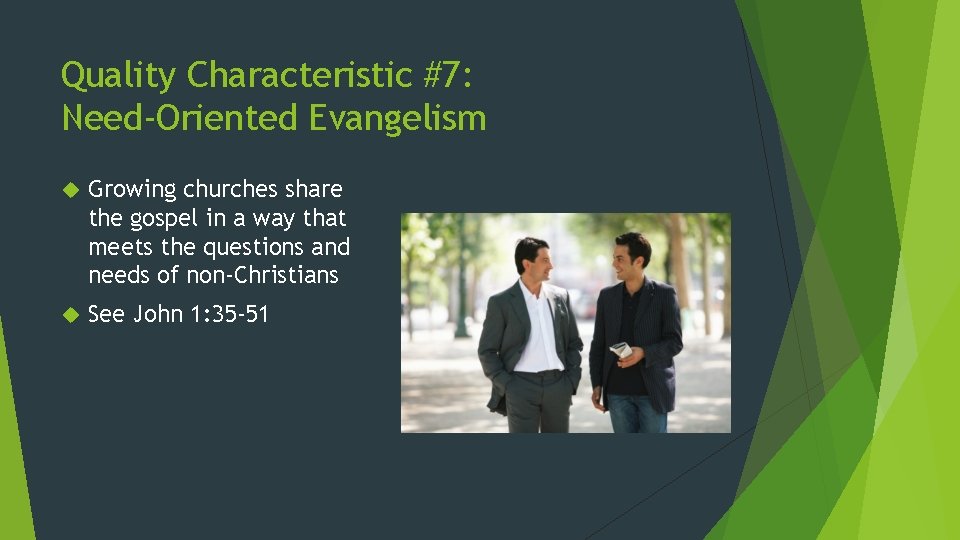 Quality Characteristic #7: Need-Oriented Evangelism

Growing churches share the gospel in a way that meets the questions and needs of non-Christians

See John 1:35-51